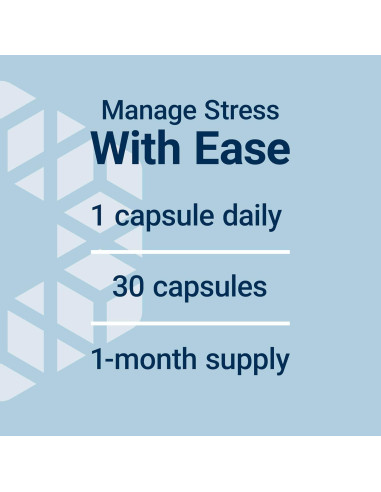 Manage Stress
With Ease

1 capsule daily

30 capsules

1-month supply